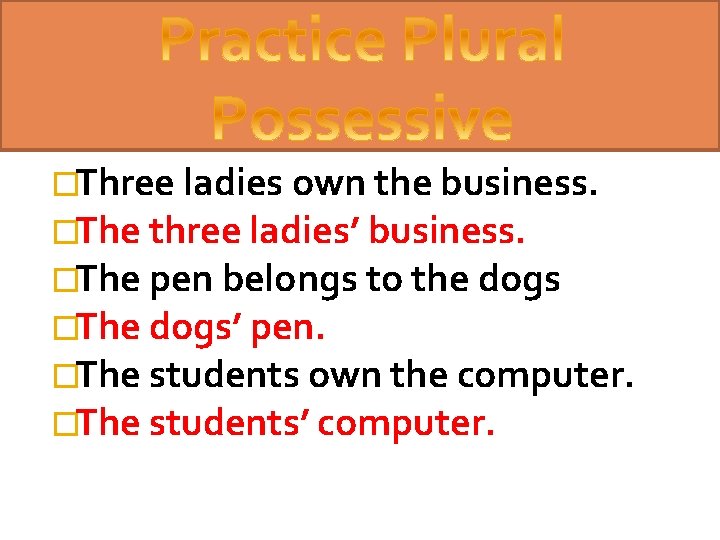 Practice Plural Possessive

Three ladies own the business.
The three ladies’ business.
The pen belongs to the dogs
The dogs’ pen.
The students own the computer.
The students’ computer.